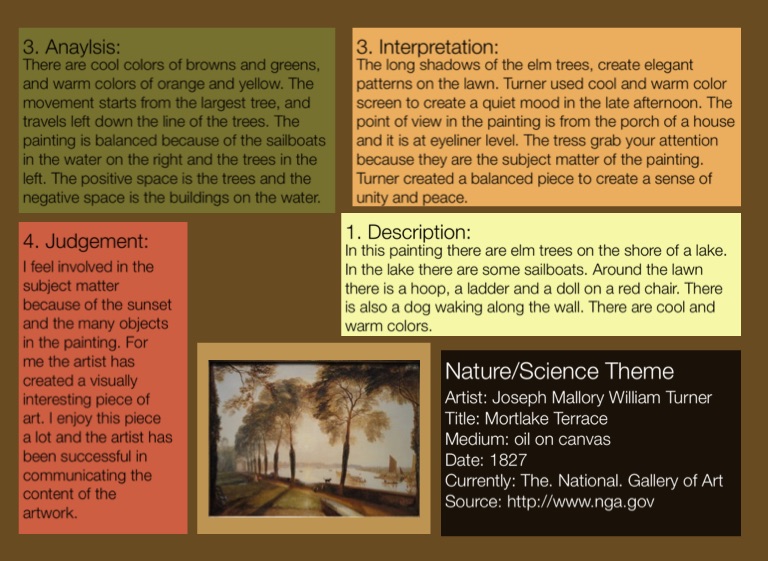 3. Anaylsis:
There are cool colors of browns and greens, and warm colors of orange and yellow. The movement starts from the largest tree, and travels left down the line of the trees. The painting is balanced because of the sailboats in the water on the right and the trees in the left. The positive space is the trees and the negative space is the buildings on the water.

3. Interpretation:
The long shadows of the elm trees, create elegant patterns on the lawn. Turner used cool and warm color screen to create a quiet mood in the late afternoon. The point of view in the painting is from the porch of a house and it is at eyeliner level. The tress grab your attention because they are the subject matter of the painting. Turner created a balanced piece to create a sense of unity and peace.

4. Judgement:
I feel involved in the subject matter because of the sunset and the many objects in the painting. For me the artist has created a visually interesting piece of art. I enjoy this piece a lot and the artist has been successful in communicating the content of the artwork.

1. Description:
In this painting there are elm trees on the shore of a lake. In the lake there are some sailboats. Around the lawn there is a hoop, a ladder and a doll on a red chair. There is also a dog waking along the wall. There are cool and warm colors.

Nature/Science Theme
Artist: Joseph Mallory William Turner
Title: Mortlake Terrace
Medium: oil on canvas
Date: 1827
Currently: The. National. Gallery of Art
Source: http://www.nga.gov